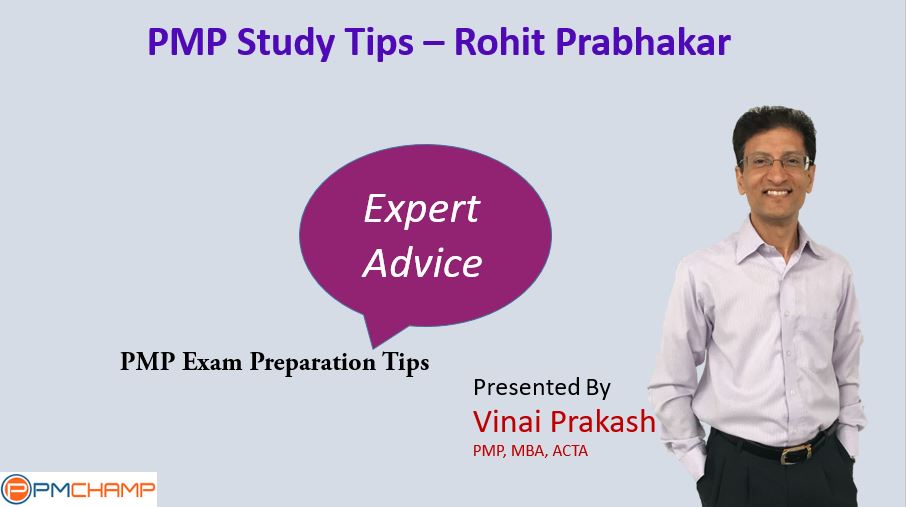 PMP Study Tips – Rohit Prabhakar

Expert Advice

PMP Exam Preparation Tips

Presented By

Vinai Prakash

PMP, MBA, ACTA

PMCHAMP